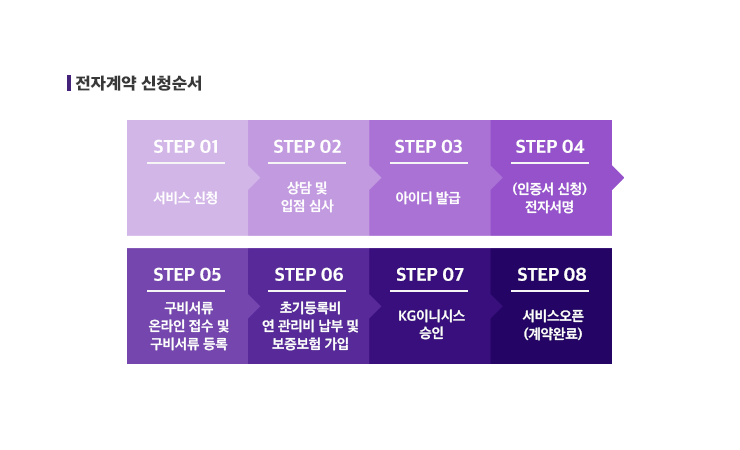 전자계약 신청순서

STEP 01
서비스 신청

STEP 02
상담 및 입점 심사

STEP 03
아이디 발급

STEP 04
(인증서 신청) 전자서명

STEP 05
구비서류 온라인 접수 및 구비서류 등록

STEP 06
초기등록비 연 관리비 납부 및 보증보험 가입

STEP 07
KG이니시스 승인

STEP 08
서비스오픈 (계약완료)